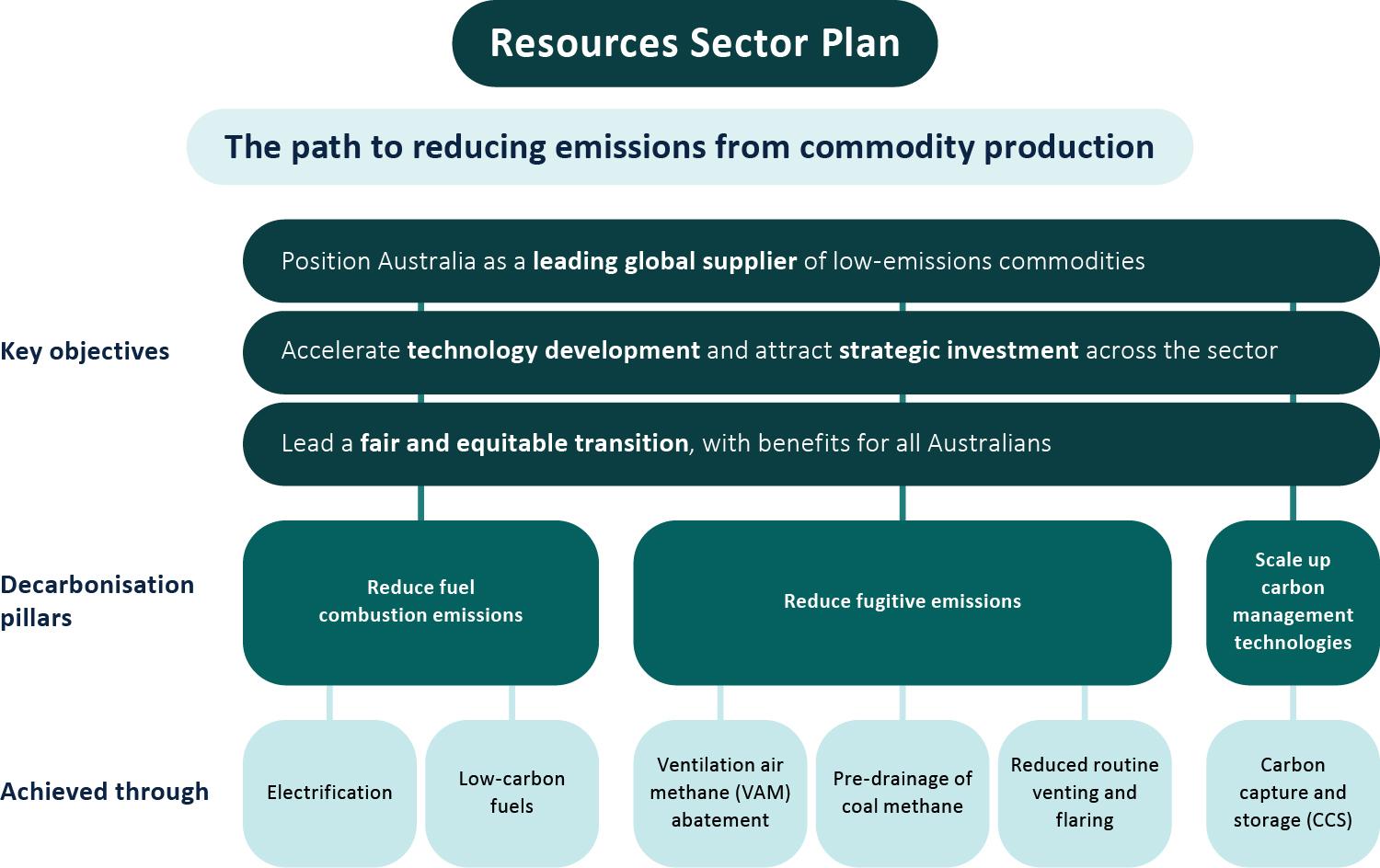 Resources Sector Plan

The path to reducing emissions from commodity production

Key objectives

Position Australia as a leading global supplier of low-emissions commodities

Accelerate technology development and attract strategic investment across the sector

Lead a fair and equitable transition, with benefits for all Australians

Decarbonisation pillars

Reduce fuel combustion emissions

Reduce fugitive emissions

Scale up carbon management technologies

Achieved through

Electrification

Low-carbon fuels

Ventilation air methane (VAM) abatement

Pre-drainage of coal methane

Reduced routine venting and flaring

Carbon capture and storage (CCS)